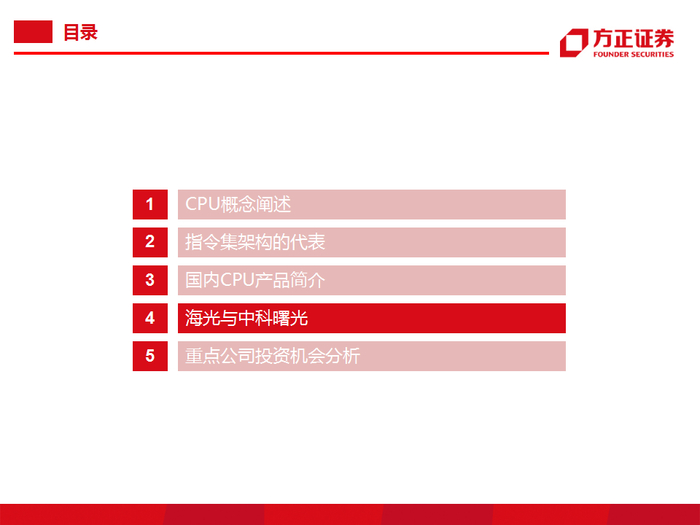 目录

方正证券
FOUNDER SECURITIES

1 CPU概念阐述
2 指令集架构的代表
3 国内CPU产品简介
4 海光与中科曙光
5 重点公司投资机会分析